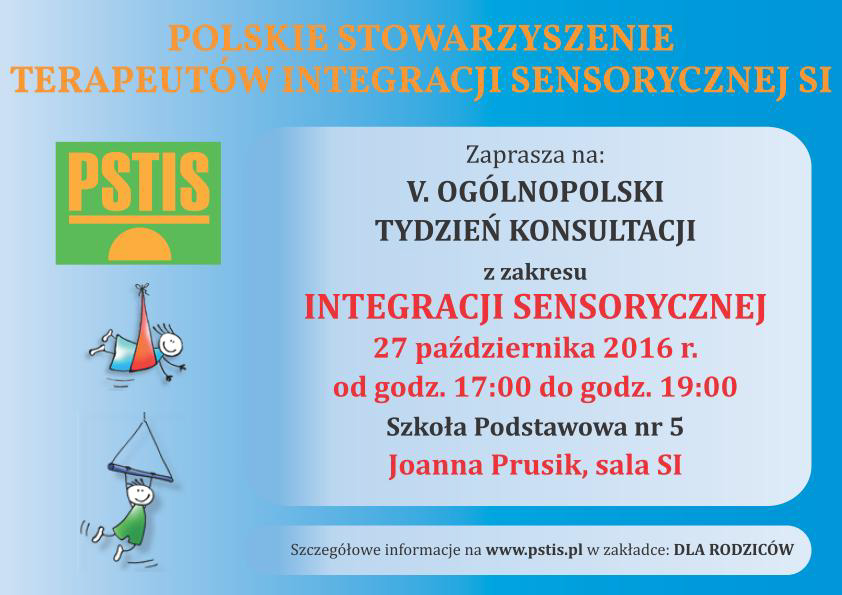 POLSKIE STOWARZYSZENIE
TERAPEUTÓW INTEGRACJI SENSORYCZNEJ SI

PSTIS

Zaprasza na:
V. OGÓLNOPOLSKI
TYDZIEŃ KONSULTACJI
z zakresu
INTEGRACJI SENSORYCZNEJ
27 października 2016 r.
od godz. 17:00 do godz. 19:00
Szkoła Podstawowa nr 5
Joanna Prusik, sala SI

Szczegółowe informacje na www.pstis.pl w zakładce: DLA RODZICÓW